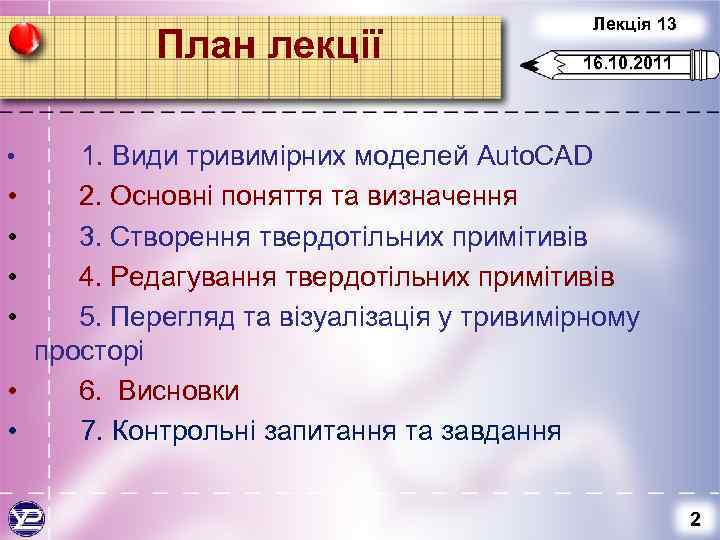 План лекції

Лекція 13

16.10.2011

• 1. Види тривимірних моделей AutoCAD
• 2. Основні поняття та визначення
• 3. Створення твердотільних примітивів
• 4. Редагування твердотільних примітивів
• 5. Перегляд та візуалізація у тривимірному просторі
• 6. Висновки
• 7. Контрольні запитання та завдання

2